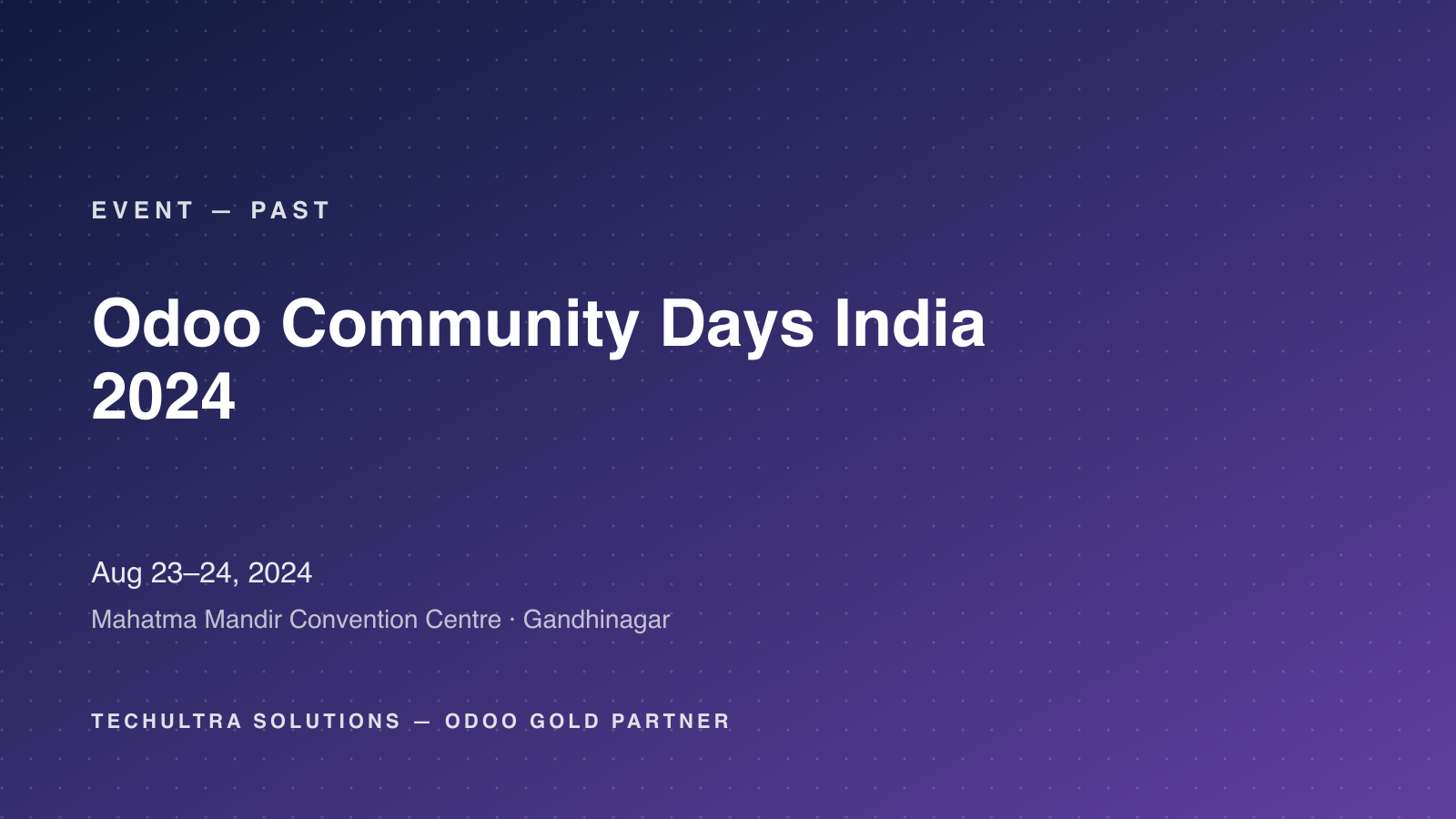 EVENT — PAST

Odoo Community Days India 2024

Aug 23–24, 2024

Mahatma Mandir Convention Centre · Gandhinagar

TECHULTRA SOLUTIONS — ODOO GOLD PARTNER